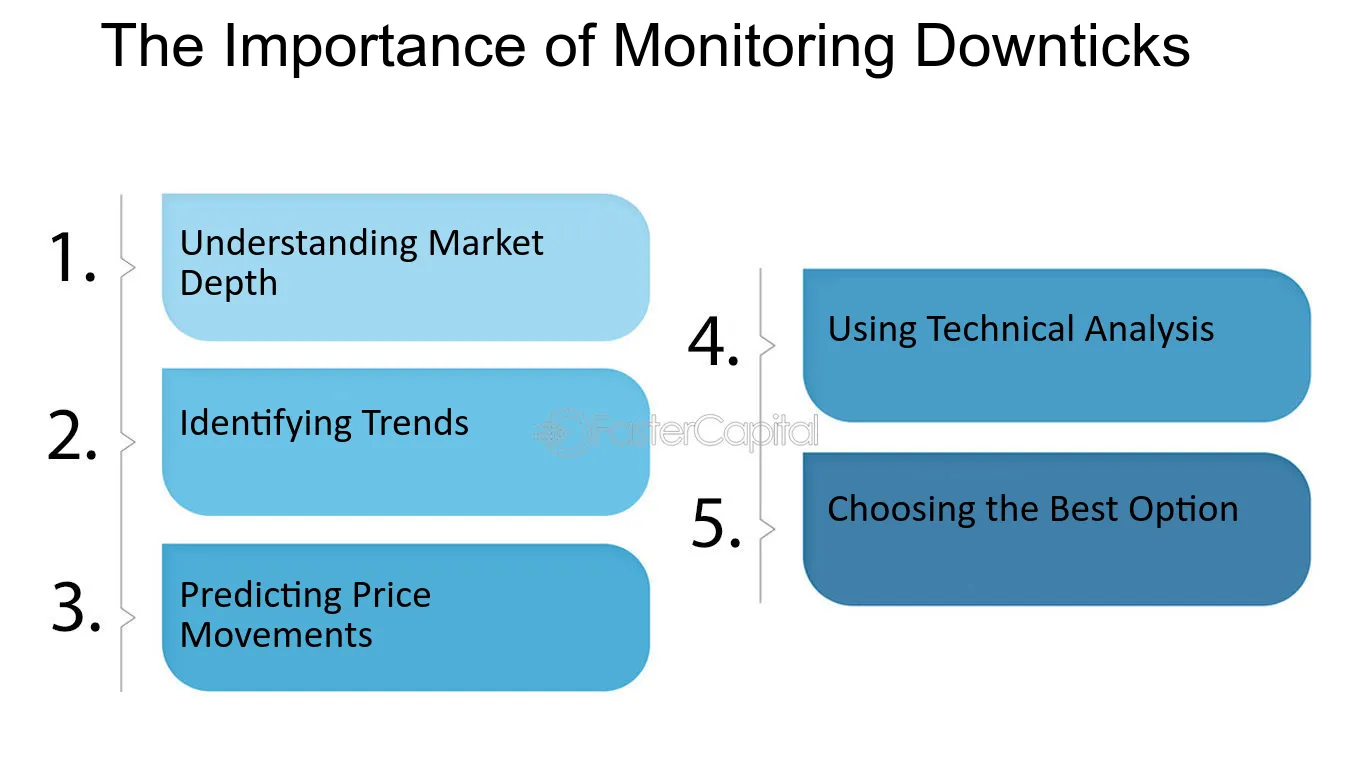 The Importance of Monitoring Downticks

1.
Understanding Market Depth

2.
Identifying Trends

3.
Predicting Price Movements

4.
Using Technical Analysis

5.
Choosing the Best Option

FasterCapital